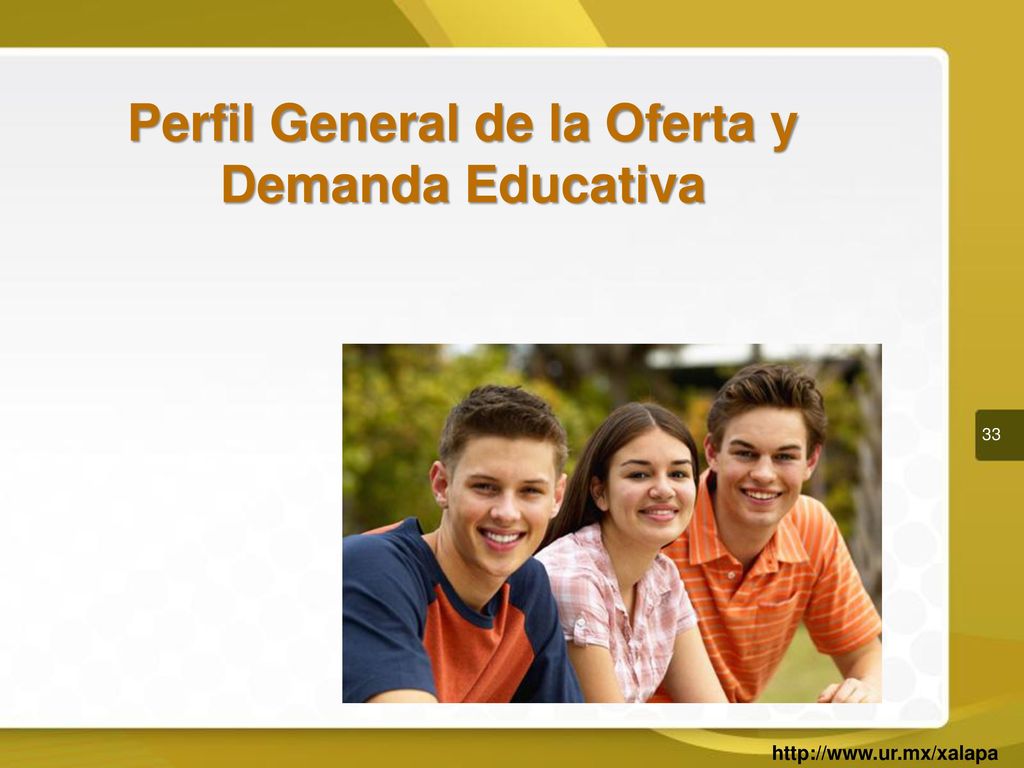 Perfil General de la Oferta y Demanda Educativa

33

http://www.ur.mx/xalapa